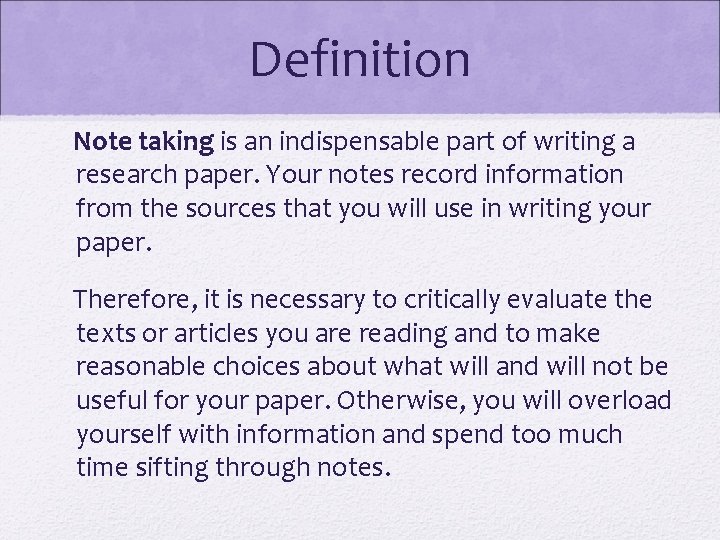 Definition

Note taking is an indispensable part of writing a research paper. Your notes record information from the sources that you will use in writing your paper.

Therefore, it is necessary to critically evaluate the texts or articles you are reading and to make reasonable choices about what will and will not be useful for your paper. Otherwise, you will overload yourself with information and spend too much time sifting through notes.